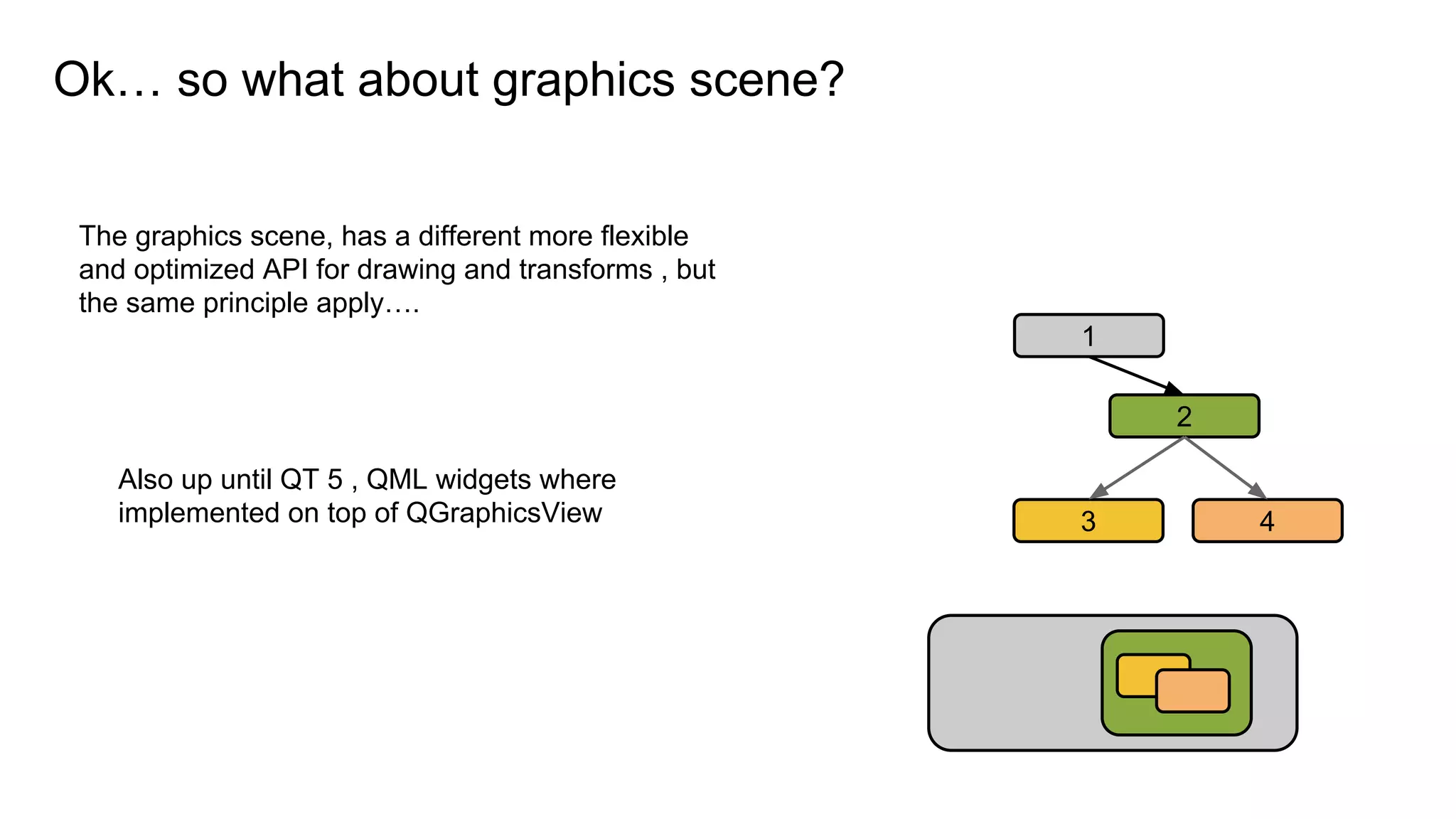 Ok… so what about graphics scene?

The graphics scene, has a different more flexible and optimized API for drawing and transforms , but the same principle apply….

Also up until QT 5 , QML widgets where implemented on top of QGraphicsView

1

2

3

4